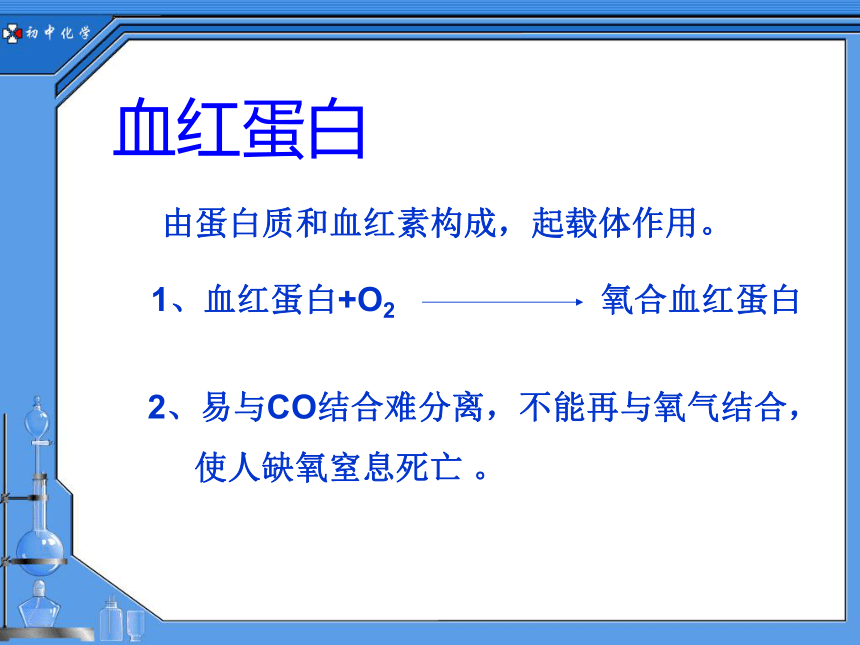 初中化学

血红蛋白

由蛋白质和血红素构成，起载体作用。

1、血红蛋白+$O_2$ $\longrightarrow$ 氧合血红蛋白

2、易与CO结合难分离，不能再与氧气结合，使人缺氧窒息死亡 。